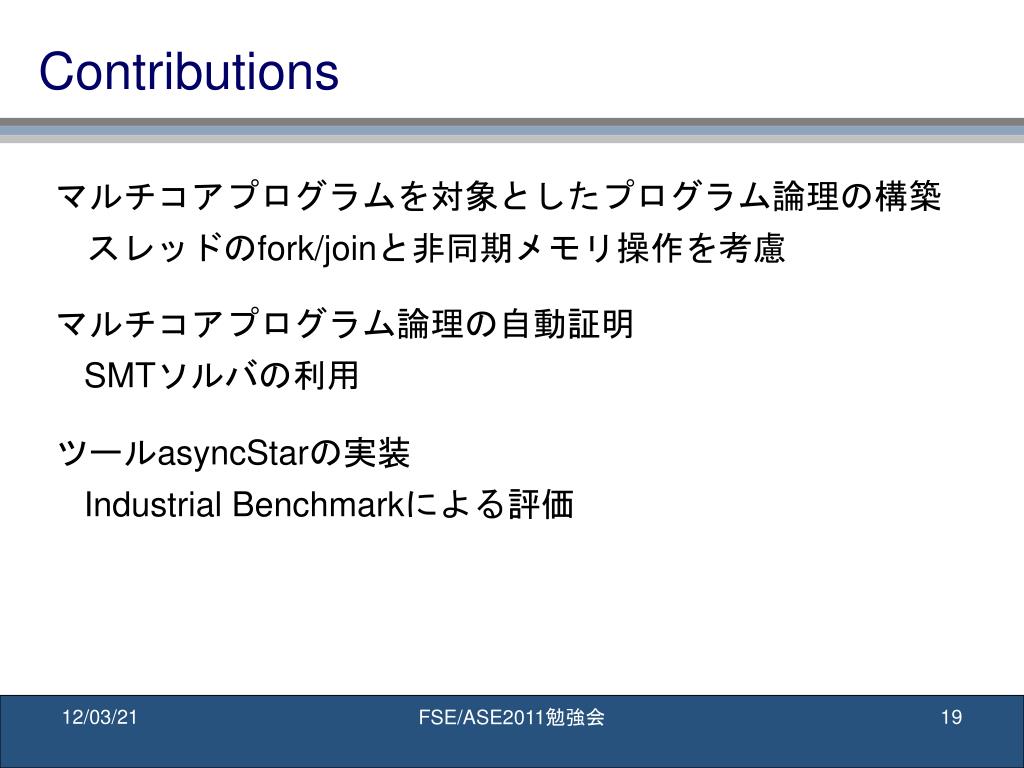 Contributions

マルチコアプログラムを対象としたプログラム論理の構築
スレッドのfork/joinと非同期メモリ操作を考慮

マルチコアプログラム論理の自動証明
SMTソルバの利用

ツールasyncStarの実装
Industrial Benchmarkによる評価

12/03/21
FSE/ASE2011勉強会
19